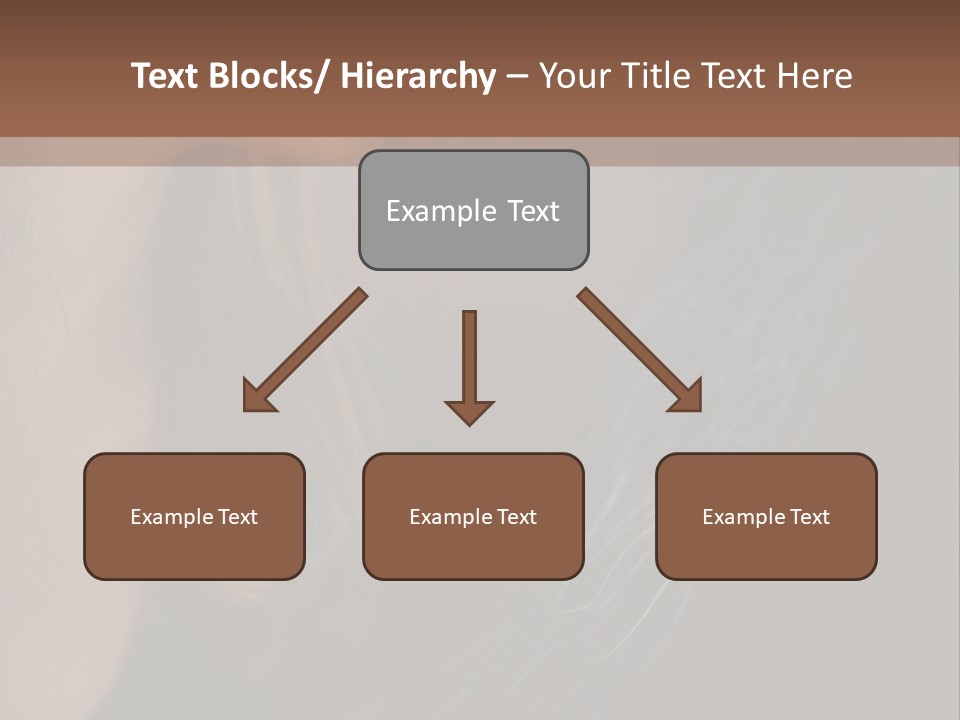 Text Blocks/ Hierarchy – Your Title Text Here

Example Text

Example Text

Example Text

Example Text